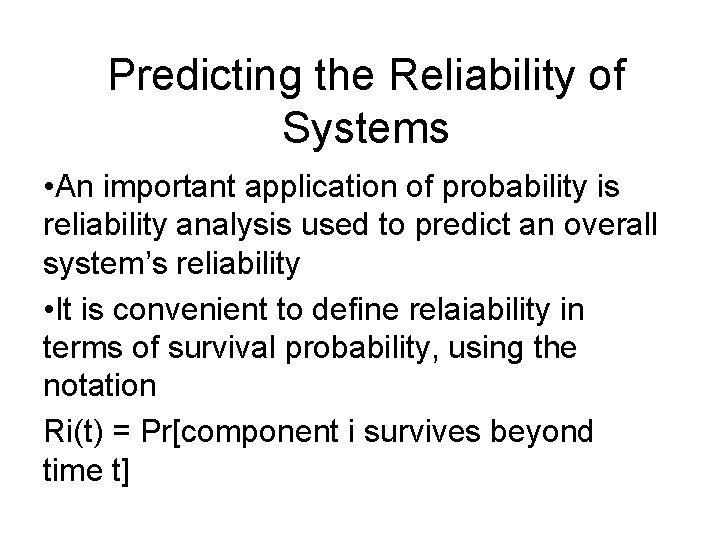 Predicting the Reliability of Systems

•An important application of probability is reliability analysis used to predict an overall system's reliability

•It is convenient to define relaiability in terms of survival probability, using the notation

Ri(t) = Pr[component i survives beyond time t]